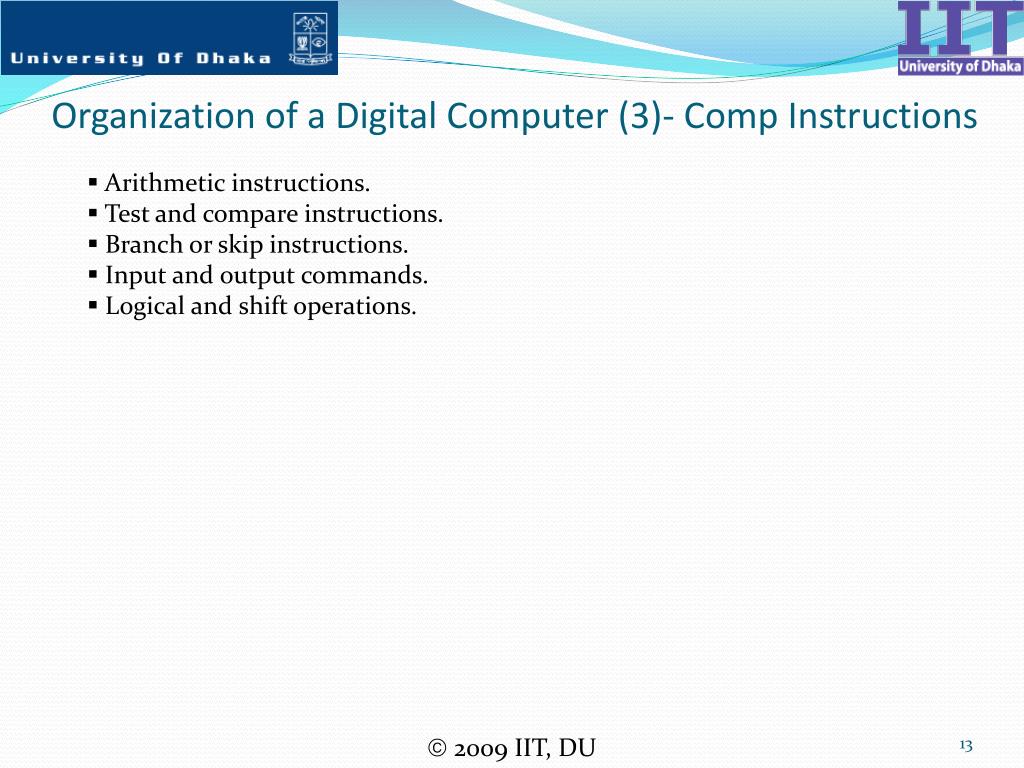 University Of Dhaka

IIT
University of Dhaka

Organization of a Digital Computer (3)- Comp Instructions

▪ Arithmetic instructions.
▪ Test and compare instructions.
▪ Branch or skip instructions.
▪ Input and output commands.
▪ Logical and shift operations.

© 2009 IIT, DU

13